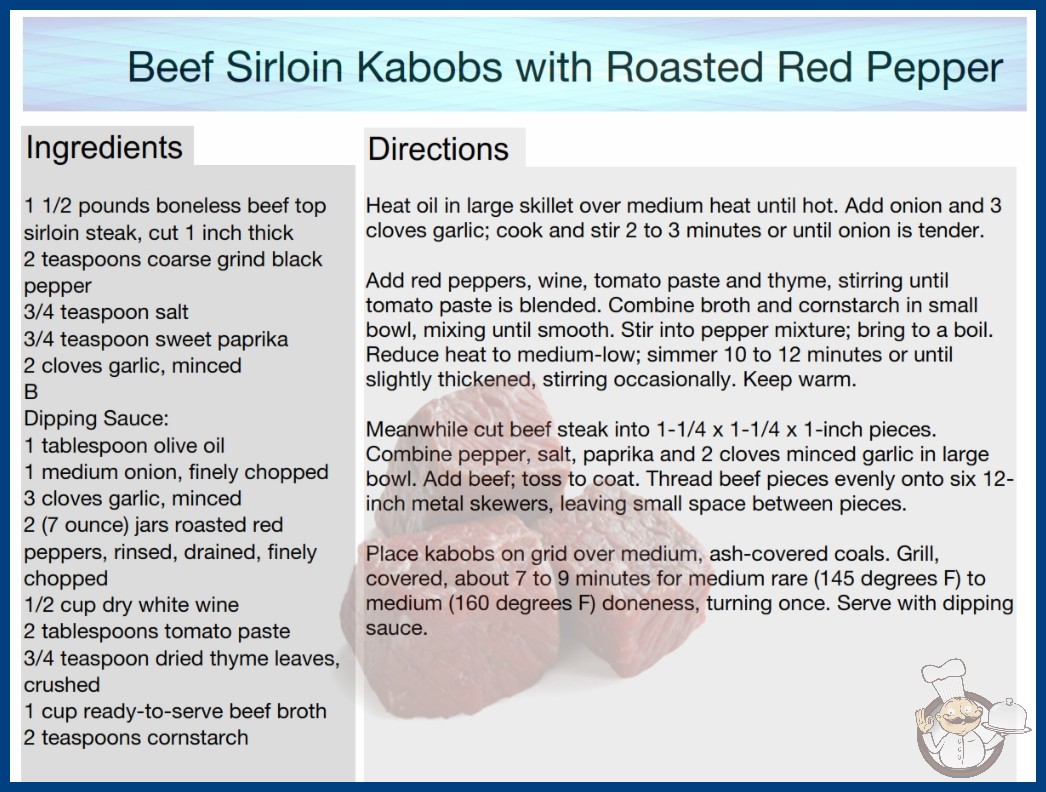 Beef Sirloin Kabobs with Roasted Red Pepper

Ingredients

1 1/2 pounds boneless beef top sirloin steak, cut 1 inch thick
2 teaspoons coarse grind black pepper
3/4 teaspoon salt
3/4 teaspoon sweet paprika
2 cloves garlic, minced
B
Dipping Sauce:
1 tablespoon olive oil
1 medium onion, finely chopped
3 cloves garlic, minced
2 (7 ounce) jars roasted red peppers, rinsed, drained, finely chopped
1/2 cup dry white wine
2 tablespoons tomato paste
3/4 teaspoon dried thyme leaves, crushed
1 cup ready-to-serve beef broth
2 teaspoons cornstarch

Directions

Heat oil in large skillet over medium heat until hot. Add onion and 3 cloves garlic; cook and stir 2 to 3 minutes or until onion is tender.

Add red peppers, wine, tomato paste and thyme, stirring until tomato paste is blended. Combine broth and cornstarch in small bowl, mixing until smooth. Stir into pepper mixture; bring to a boil. Reduce heat to medium-low; simmer 10 to 12 minutes or until slightly thickened, stirring occasionally. Keep warm.

Meanwhile cut beef steak into 1-1/4 x 1-1/4 x 1-inch pieces. Combine pepper, salt, paprika and 2 cloves minced garlic in large bowl. Add beef; toss to coat. Thread beef pieces evenly onto six 12-inch metal skewers, leaving small space between pieces.

Place kabobs on grid over medium, ash-covered coals. Grill, covered, about 7 to 9 minutes for medium rare (145 degrees F) to medium (160 degrees F) doneness, turning once. Serve with dipping sauce.